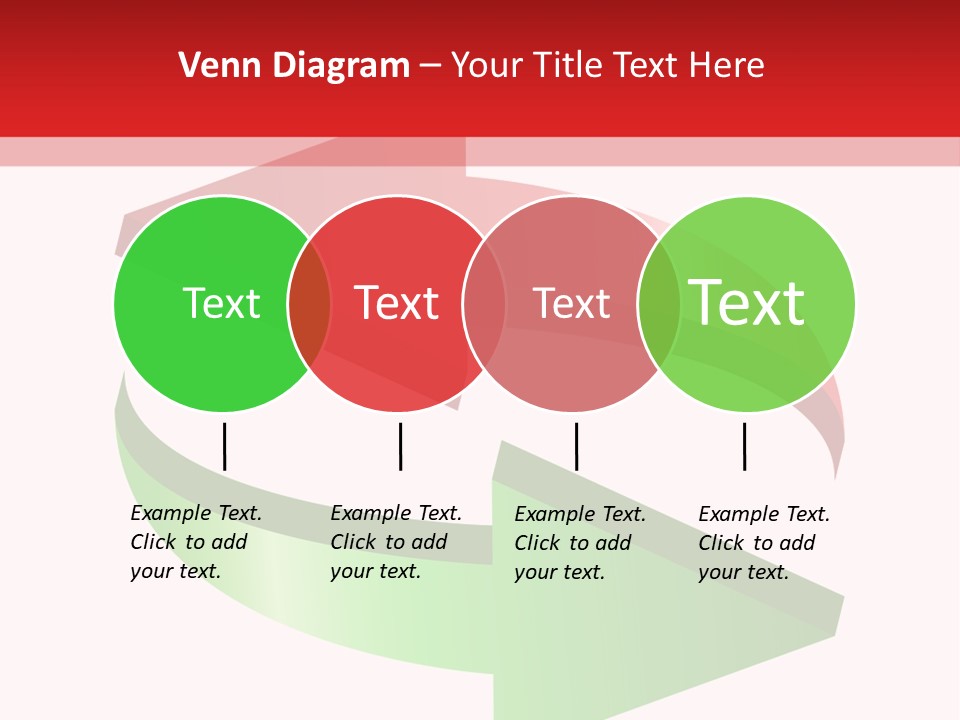 Venn Diagram – Your Title Text Here

Text

Text

Text

Text

Example Text. Click to add your text.

Example Text. Click to add your text.

Example Text. Click to add your text.

Example Text. Click to add your text.